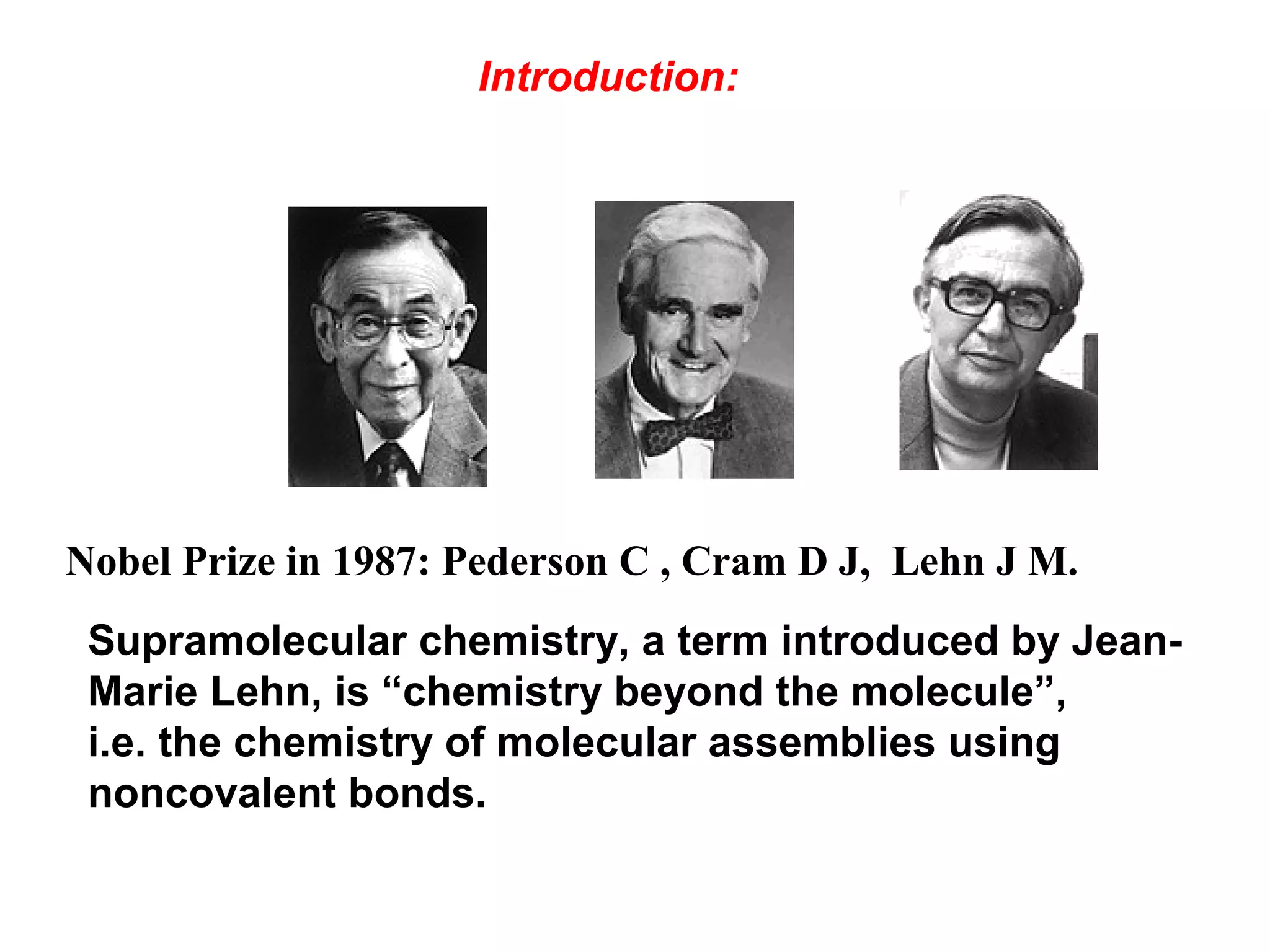 Introduction:

Nobel Prize in 1987: Pederson C , Cram D J, Lehn J M.

Supramolecular chemistry, a term introduced by Jean-Marie Lehn, is “chemistry beyond the molecule”, i.e. the chemistry of molecular assemblies using noncovalent bonds.